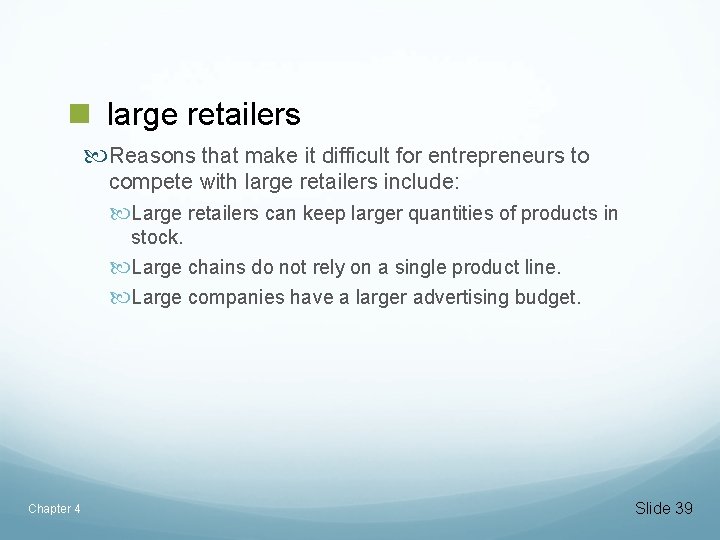 large retailers

Reasons that make it difficult for entrepreneurs to compete with large retailers include:

Large retailers can keep larger quantities of products in stock.

Large chains do not rely on a single product line.

Large companies have a larger advertising budget.

Chapter 4

Slide 39